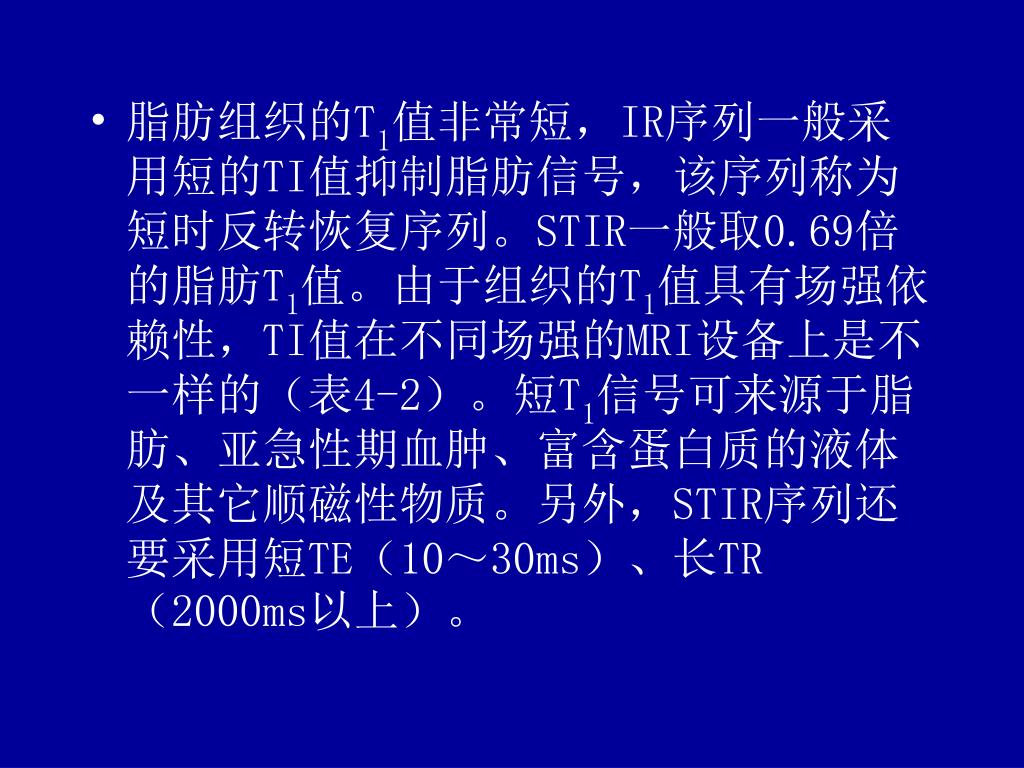 • 脂肪组织的$T_1$值非常短，IR序列一般采用短的TI值抑制脂肪信号，该序列称为短时反转恢复序列。STIR一般取0.69倍的脂肪$T_1$值。由于组织的$T_1$值具有场强依赖性，TI值在不同场强的MRI设备上是不一样的（表4-2）。短$T_1$信号可来源于脂肪、亚急性期血肿、富含蛋白质的液体及其它顺磁性物质。另外，STIR序列还要采用短TE（10～30ms）、长TR（2000ms以上）。